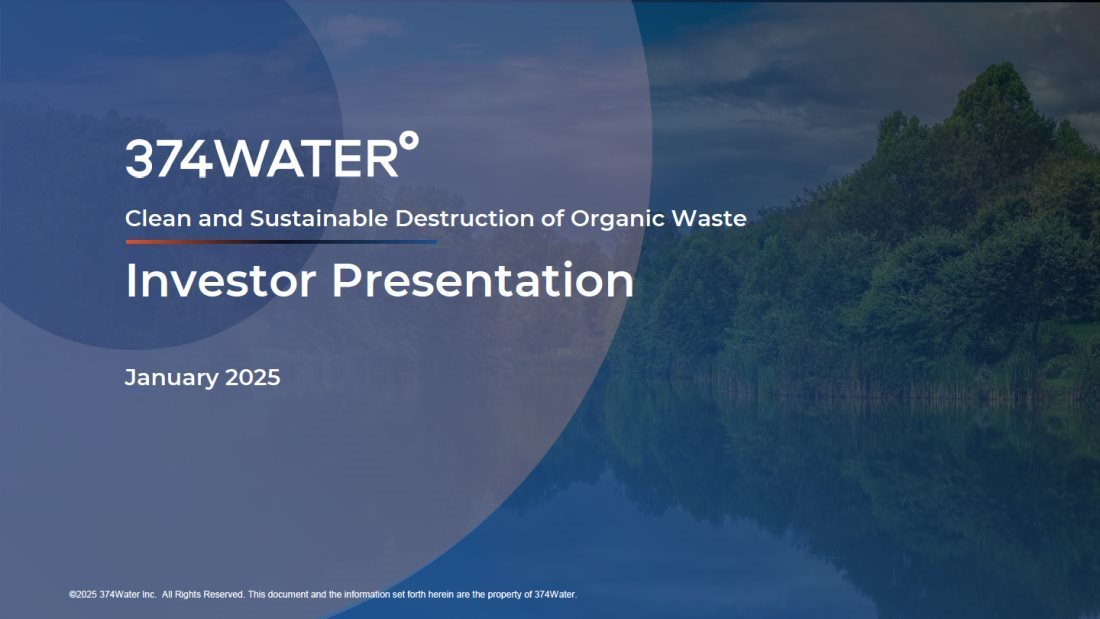 374WATER°

Clean and Sustainable Destruction of Organic Waste

Investor Presentation

January 2025

©2025 374Water Inc. All Rights Reserved. This document and the information set forth herein are the property of 374Water.